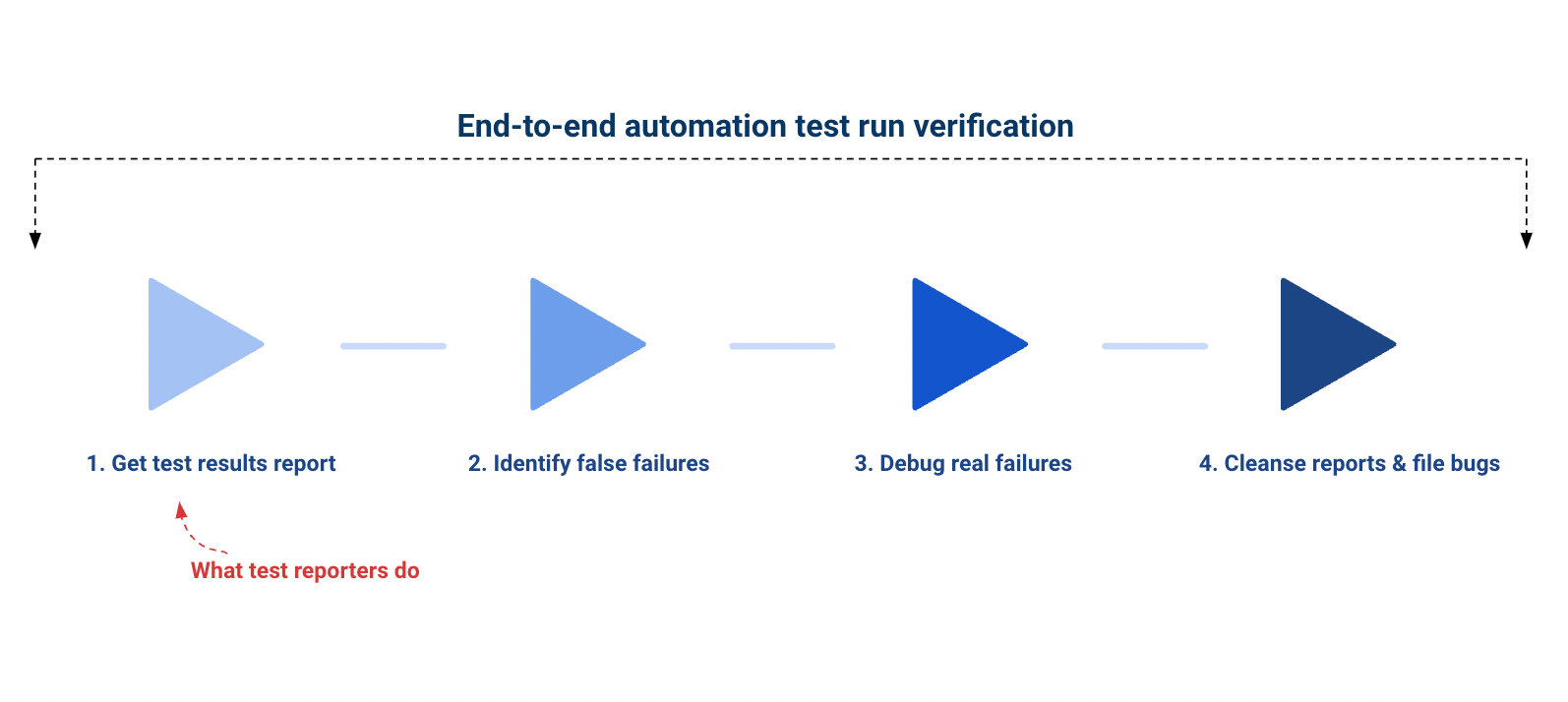 End-to-end automation test run verification

1. Get test results report

2. Identify false failures

3. Debug real failures

4. Cleanse reports & file bugs

What test reporters do